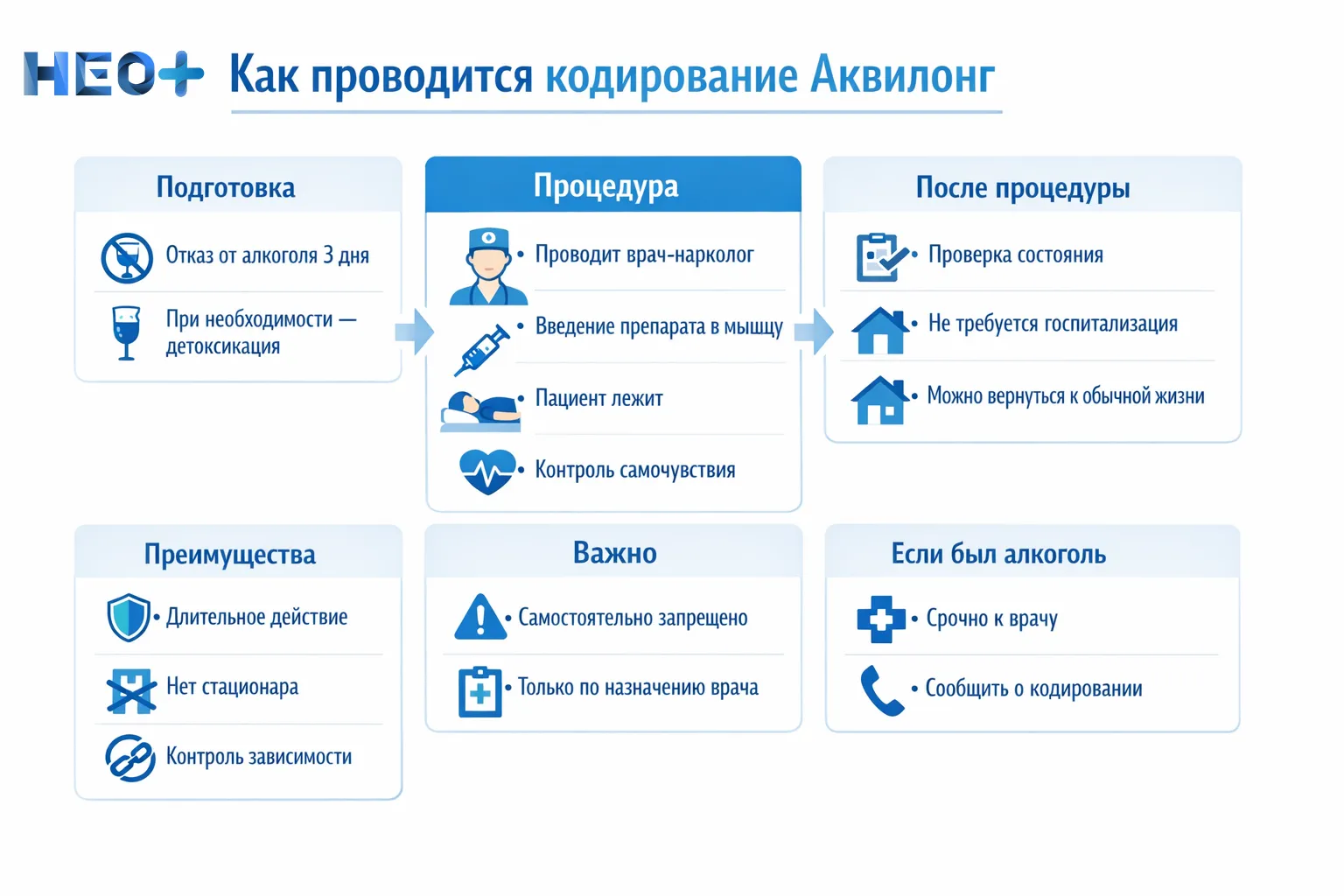 НЕО+ Как проводится кодирование Аквилонг

Подготовка

Отказ от алкоголя 3 дня

При необходимости — детоксикация

Процедура

• Проводит врач-нарколог

• Введение препарата в мышцу

• Пациент лежит

• Контроль самочувствия

После процедуры

• Проверка состояния

• Не требуется госпитализация

• Можно вернуться к обычной жизни

Преимущества

• Длительное действие

Нет стационара

Контроль зависимости

Важно

• Самостоятельно запрещено

• Только по назначению врача

Если был алкоголь

• Срочно к врачу

• Сообщить о кодировании